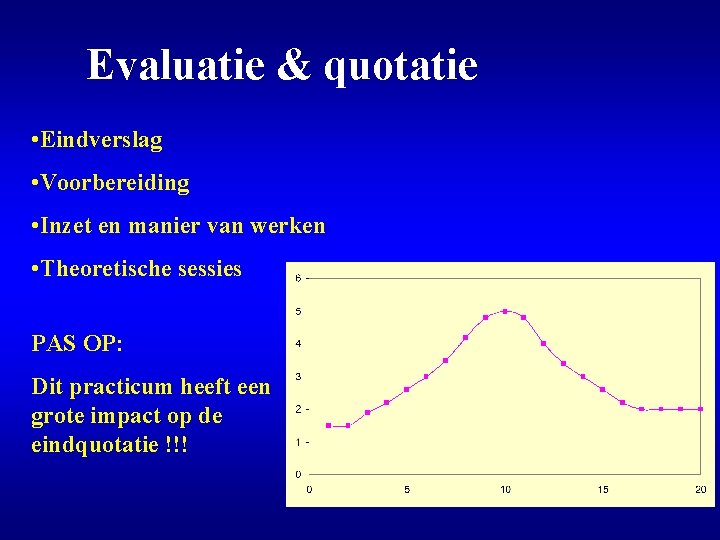 Evaluatie & quotatie

•Eindverslag

•Voorbereiding

•Inzet en manier van werken

•Theoretische sessies

PAS OP:

Dit practicum heeft een grote impact op de eindquotatie !!!

6
5
4
3
2
1
0
0
5
10
15
20